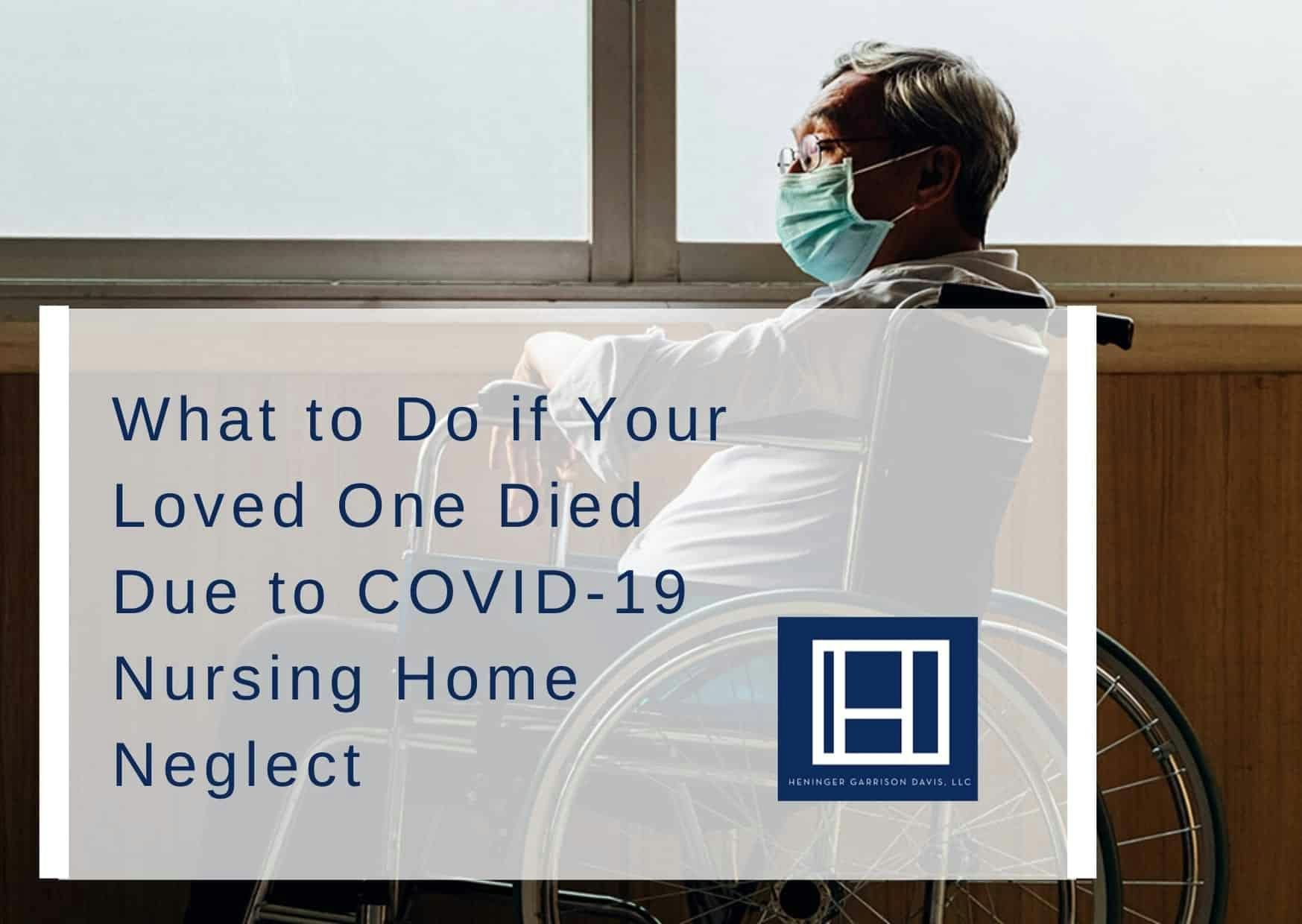 What to Do if Your Loved One Died Due to COVID-19 Nursing Home Neglect

HENINGER GARRISON DAVIS, LLC